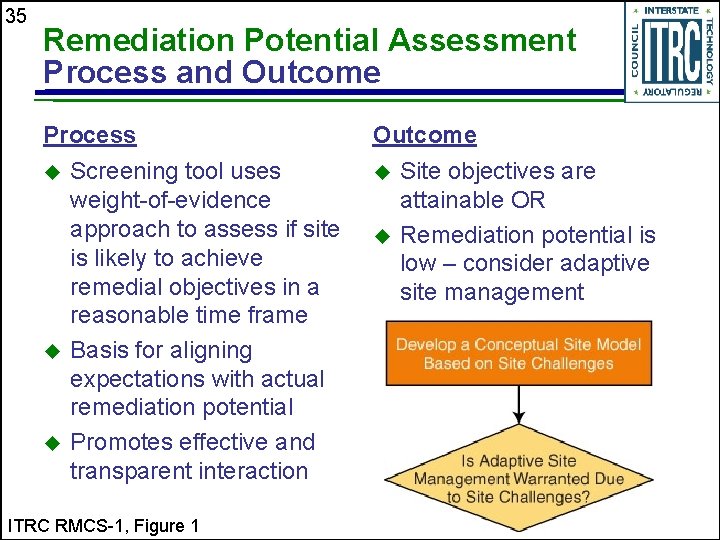 35

Remediation Potential Assessment Process and Outcome

INTERSTATE TECHNOLOGY REGULATORY COUNCIL ITRC

Process

◆ Screening tool uses weight-of-evidence approach to assess if site is likely to achieve remedial objectives in a reasonable time frame

◆ Basis for aligning expectations with actual remediation potential

◆ Promotes effective and transparent interaction

Outcome

◆ Site objectives are attainable OR

◆ Remediation potential is low – consider adaptive site management

Develop a Conceptual Site Model Based on Site Challenges

Is Adaptive Site Management Warranted Due to Site Challenges?

ITRC RMCS-1, Figure 1